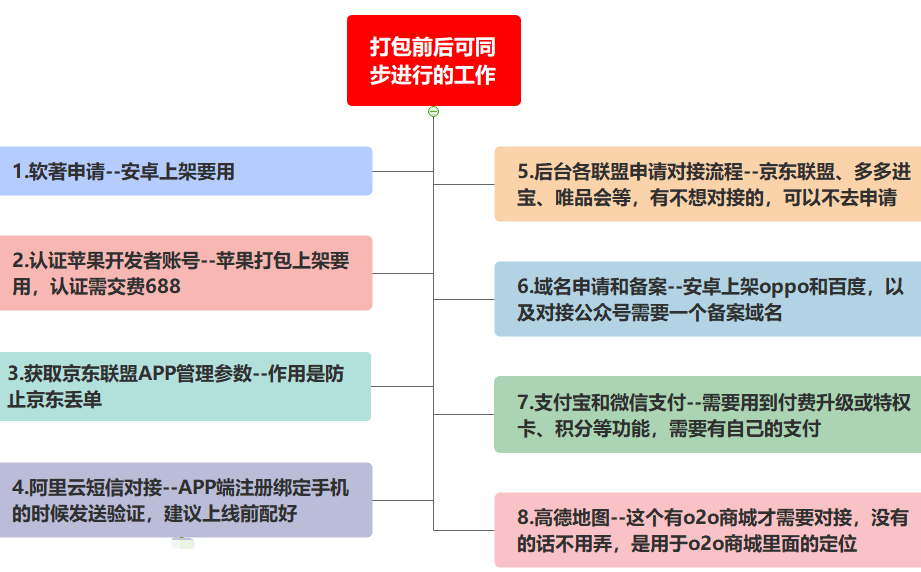 打包前后可同步进行的工作

1.软著申请--安卓上架要用

2.认证苹果开发者账号--苹果打包上架要用，认证需交费688

3.获取京东联盟APP管理参数--作用是防止京东丢单

4.阿里云短信对接--APP端注册绑定手机的时候发送验证，建议上线前配好

5.后台各联盟申请对接流程--京东联盟、多多进宝、唯品会等，有不想对接的，可以不去申请

6.域名申请和备案--安卓上架oppo和百度，以及对接公众号需要一个备案域名

7.支付宝和微信支付--需要用到付费升级或特权卡、积分等功能，需要有自己的支付

8.高德地图--这个有o2o商城才需要对接，没有的话不用弄，是用于o2o商城里面的定位